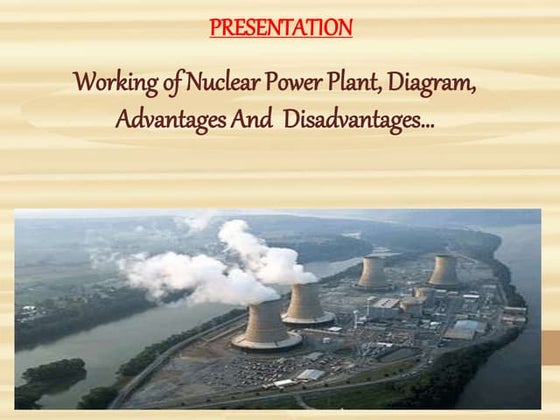 PRESENTATION

Working of Nuclear Power Plant, Diagram, Advantages And Disadvantages...